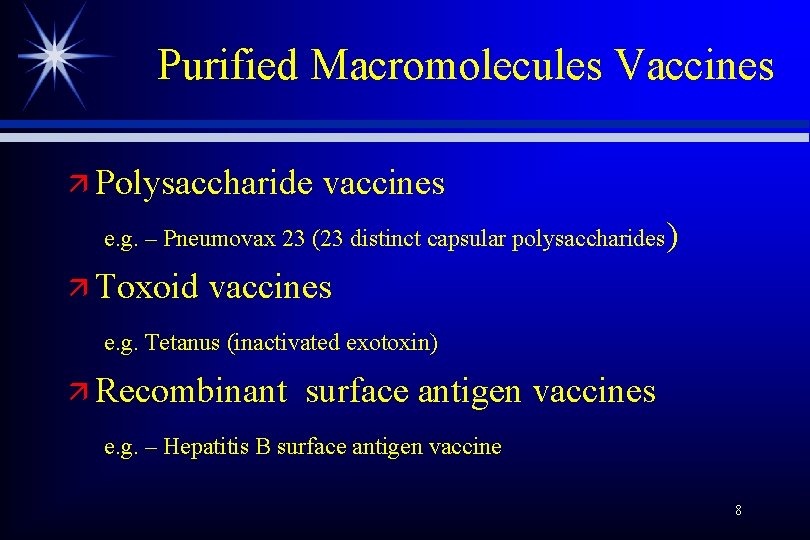 Purified Macromolecules Vaccines

Polysaccharide vaccines

e.g. – Pneumovax 23 (23 distinct capsular polysaccharides)

Toxoid vaccines

e.g. Tetanus (inactivated exotoxin)

Recombinant surface antigen vaccines

e.g. – Hepatitis B surface antigen vaccine

8